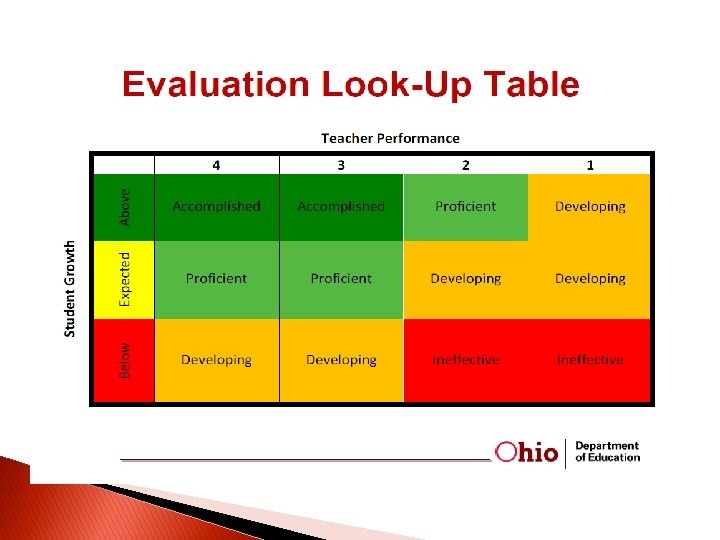 Evaluation Look-Up Table

Teacher Performance

Student Growth

| | 4 | 3 | 2 | 1 |
|---|---|---|---|---|
| Above | Accomplished | Accomplished | Proficient | Developing |
| Expected | Proficient | Proficient | Developing | Developing |
| Below | Developing | Developing | Ineffective | Ineffective |

Ohio Department of Education